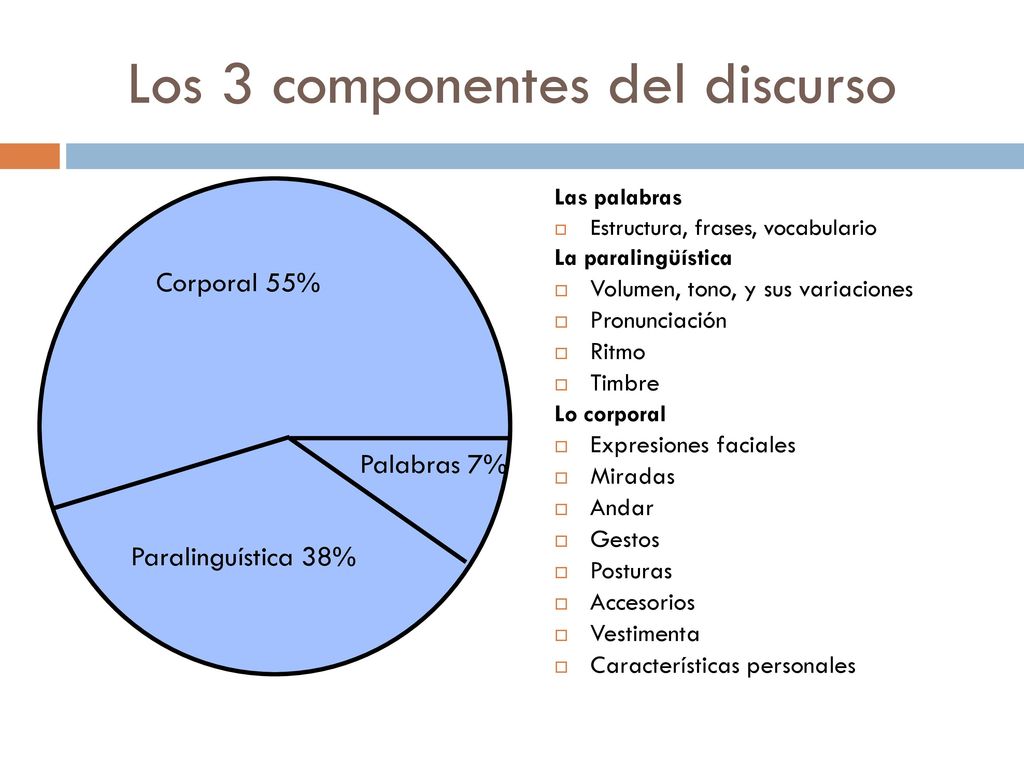 Los 3 componentes del discurso

Corporal 55%

Palabras 7%

Paralinguística 38%

Las palabras
Estructura, frases, vocabulario
La paralingüística
Volumen, tono, y sus variaciones
Pronunciación
Ritmo
Timbre
Lo corporal
Expresiones faciales
Miradas
Andar
Gestos
Posturas
Accesorios
Vestimenta
Características personales